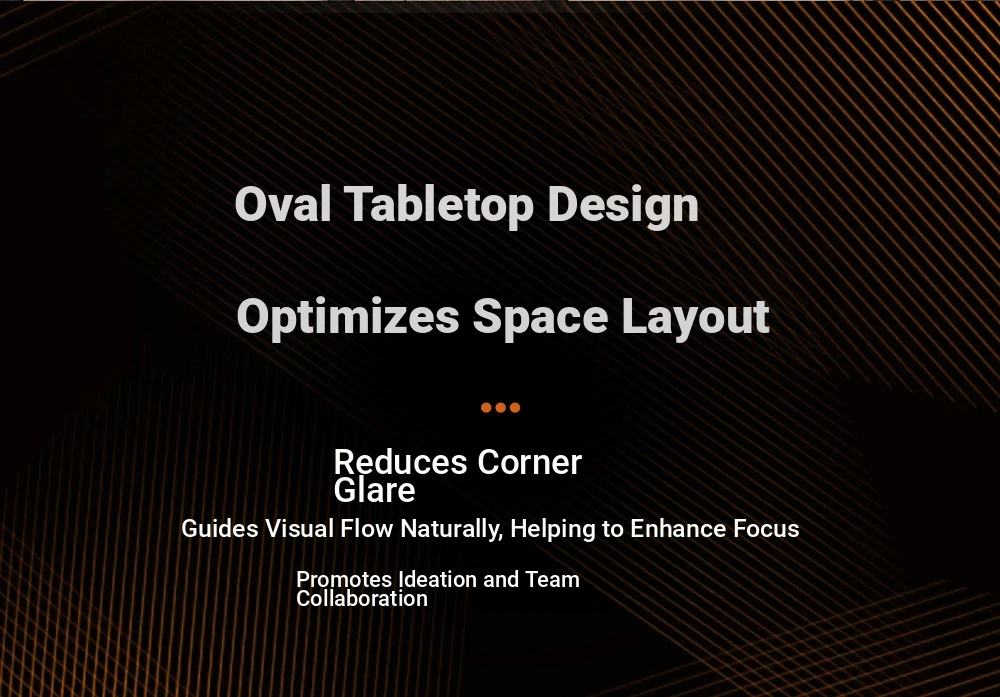 Oval Tabletop Design

Optimizes Space Layout

Reduces Corner Glare

Guides Visual Flow Naturally, Helping to Enhance Focus

Promotes Ideation and Team Collaboration